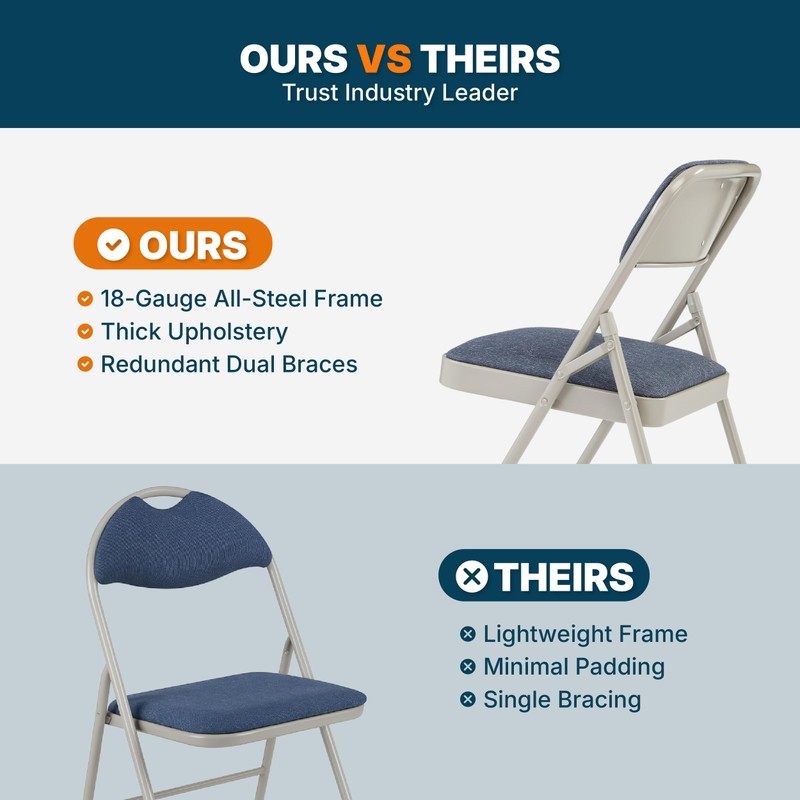 OURS VS THEIRS
Trust Industry Leader

OURS

18-Gauge All-Steel Frame
Thick Upholstery
Redundant Dual Braces

THEIRS

Lightweight Frame
Minimal Padding
Single Bracing